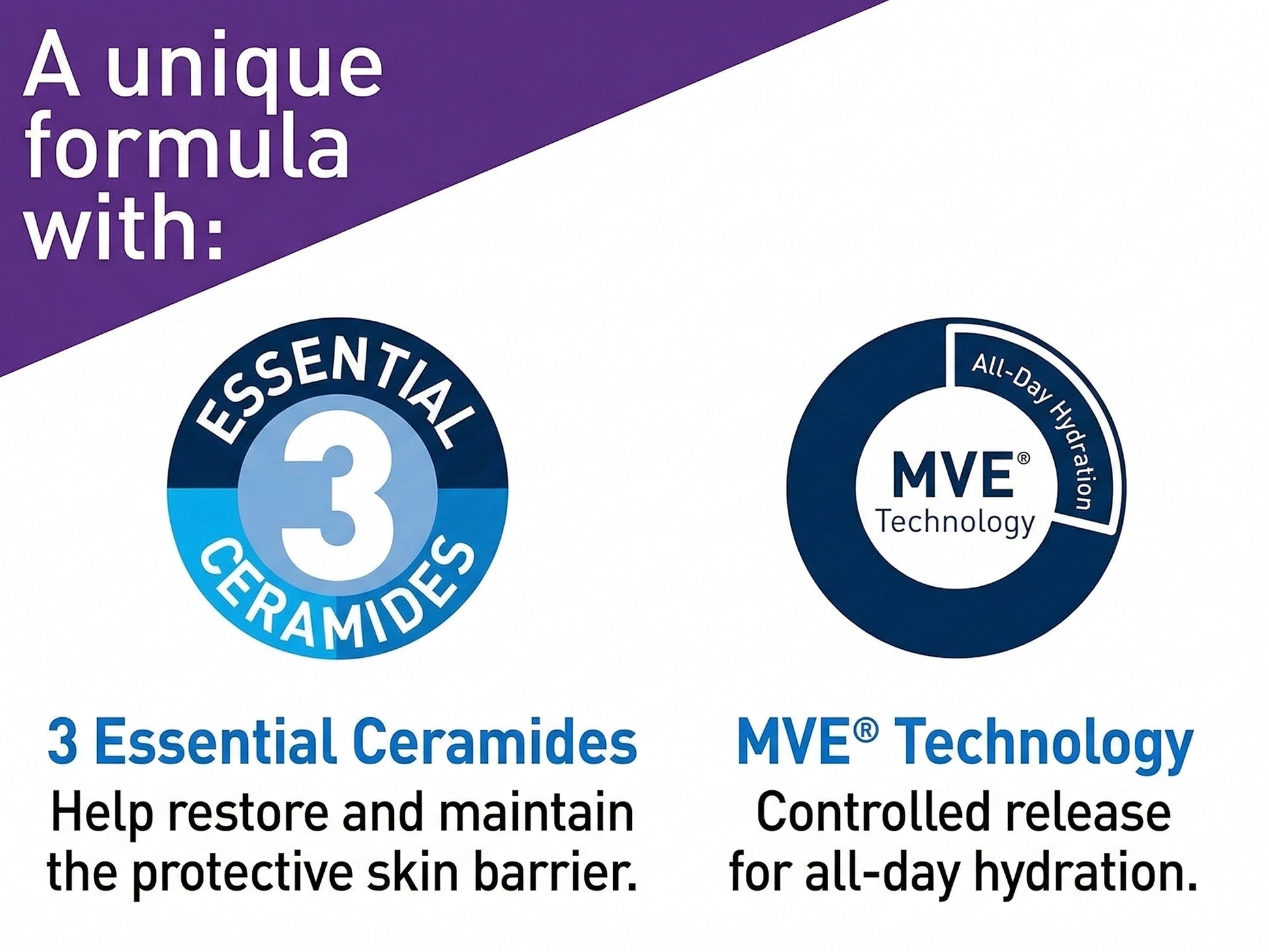 A unique formula with:

ESSENTIAL
3
CERAMIDES

All-Day Hydration
MVE®
Technology

3 Essential Ceramides
Help restore and maintain the protective skin barrier.

MVE® Technology
Controlled release for all-day hydration.